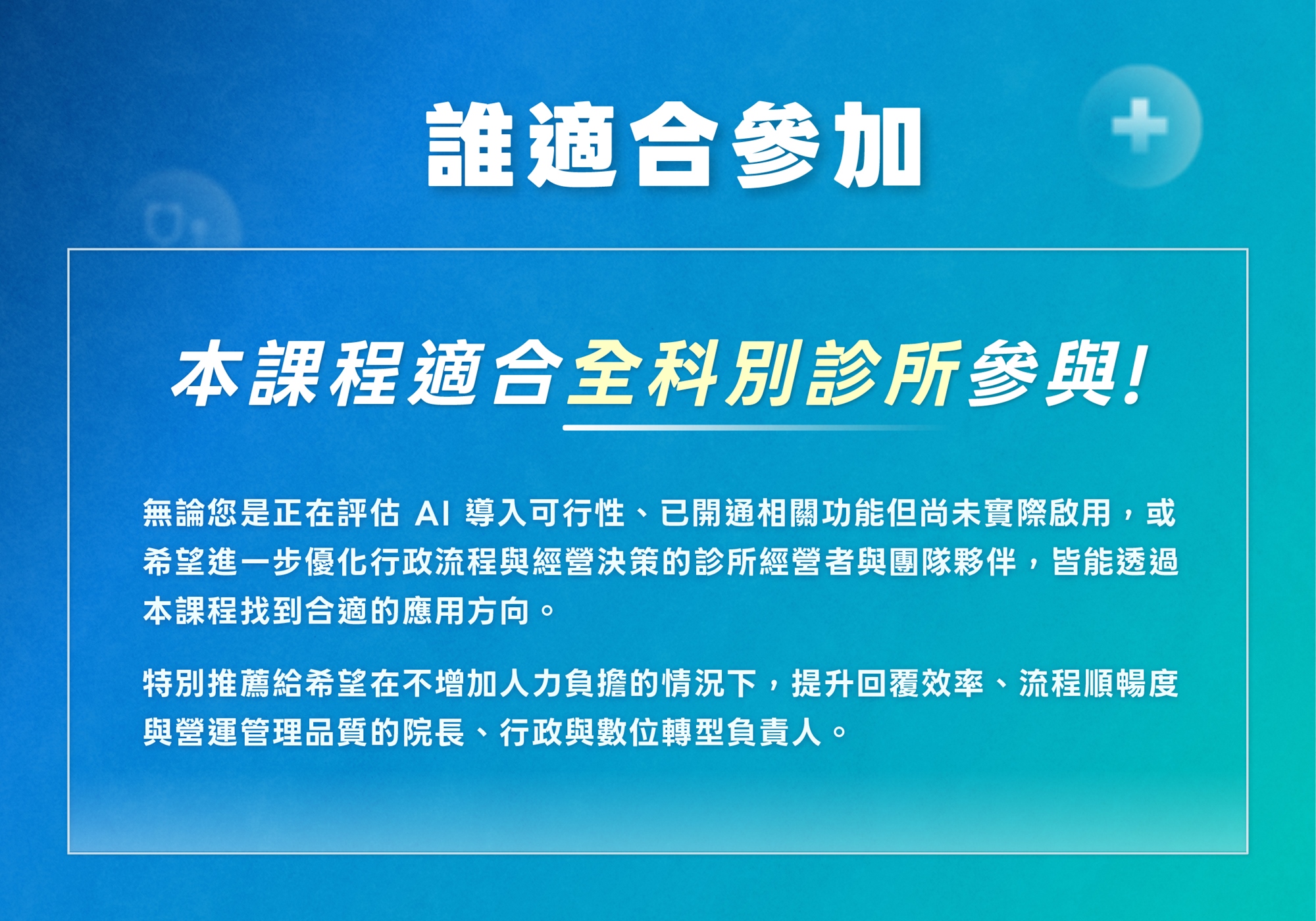 誰適合參加

本課程適合全科別診所參與!

無論您是正在評估 AI 導入可行性、已開通相關功能但尚未實際啟用，或希望進一步優化行政流程與經營決策的診所經營者與團隊夥伴，皆能透過本課程找到合適的應用方向。

特別推薦給希望在不增加人力負擔的情況下，提升回覆效率、流程順暢度與營運管理品質的院長、行政與數位轉型負責人。